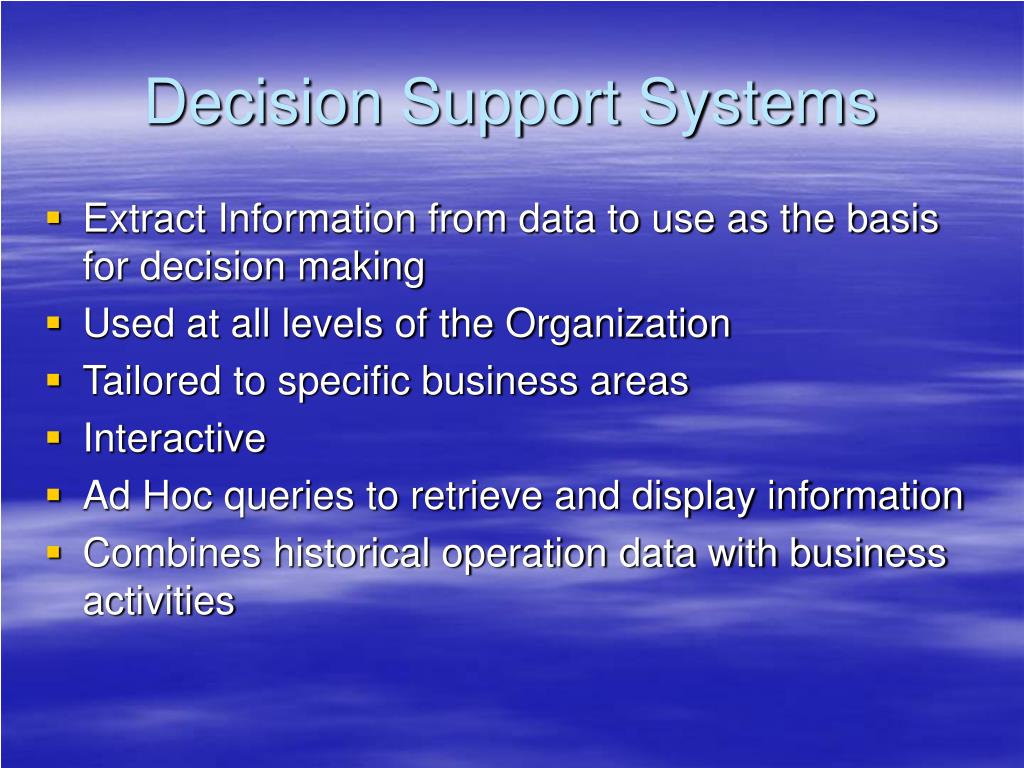 Decision Support Systems

- Extract Information from data to use as the basis for decision making
- Used at all levels of the Organization
- Tailored to specific business areas
- Interactive
- Ad Hoc queries to retrieve and display information
- Combines historical operation data with business activities